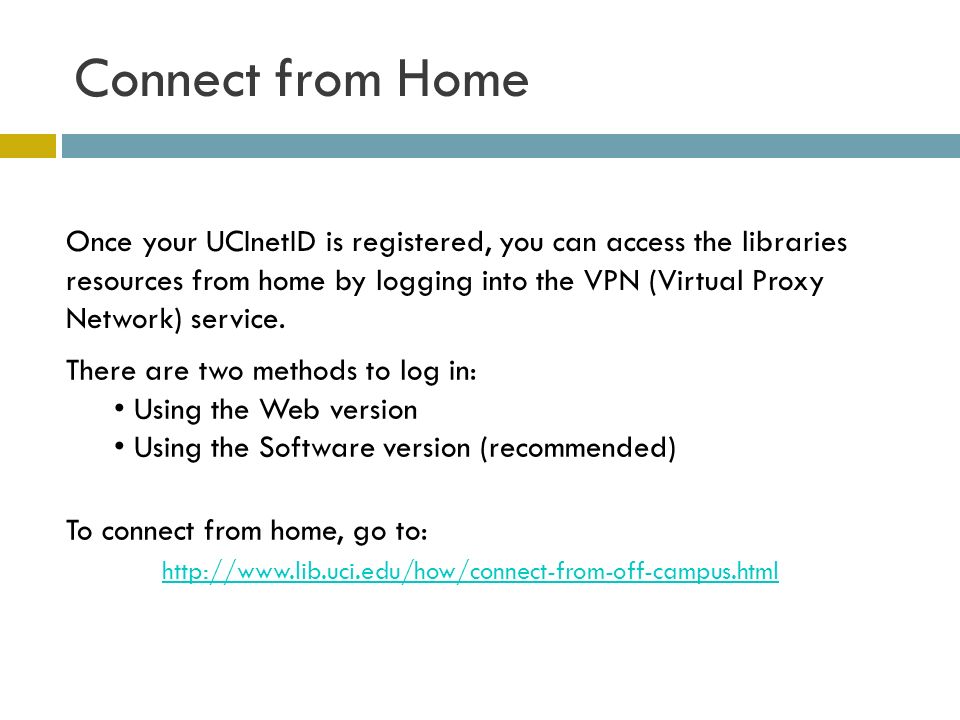 Connect from Home

Once your UCInetID is registered, you can access the libraries resources from home by logging into the VPN (Virtual Proxy Network) service.

There are two methods to log in:
• Using the Web version
• Using the Software version (recommended)

To connect from home, go to:
http://www.lib.uci.edu/how/connect-from-off-campus.html